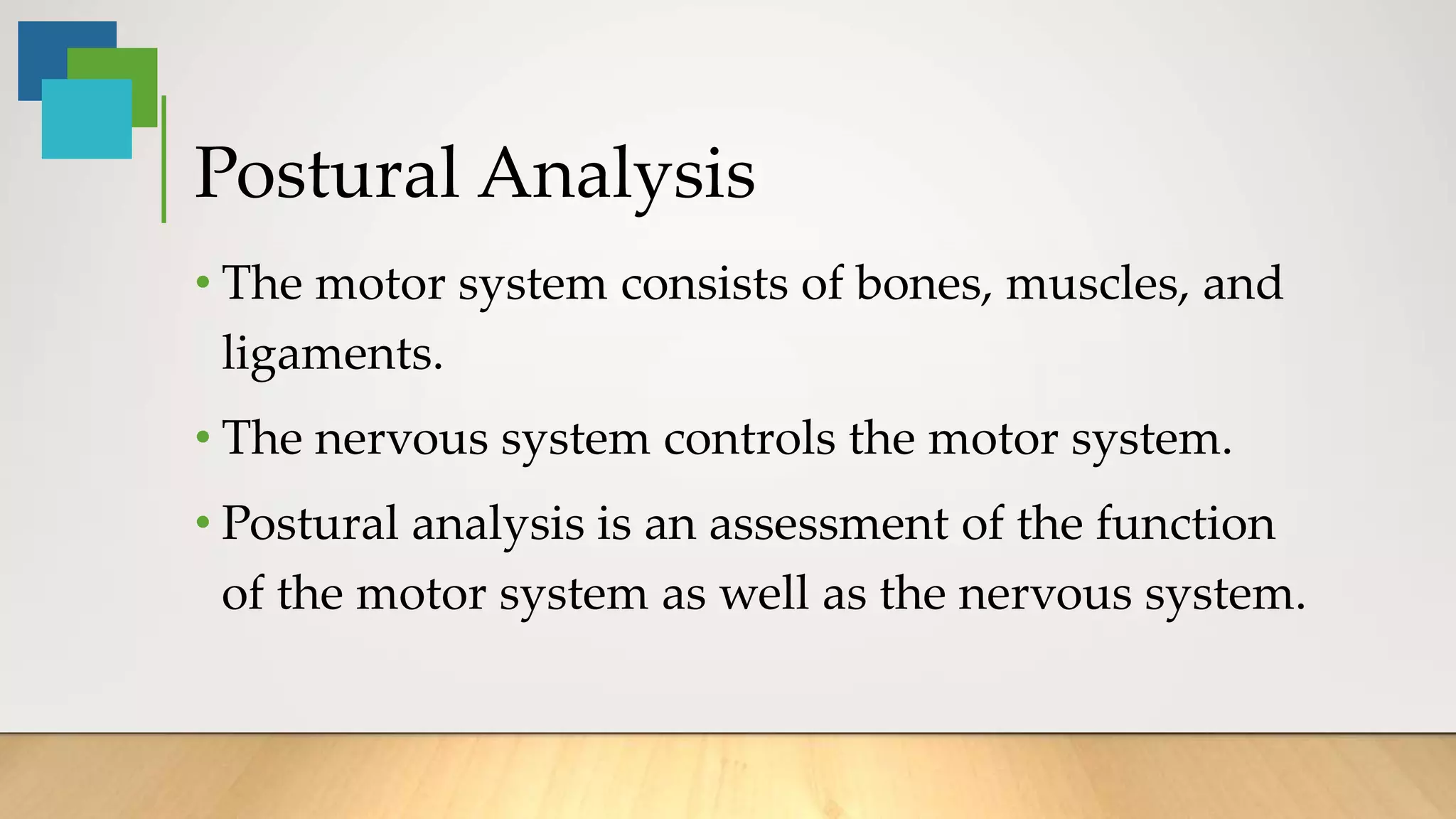 Postural Analysis

• The motor system consists of bones, muscles, and ligaments.

• The nervous system controls the motor system.

• Postural analysis is an assessment of the function of the motor system as well as the nervous system.